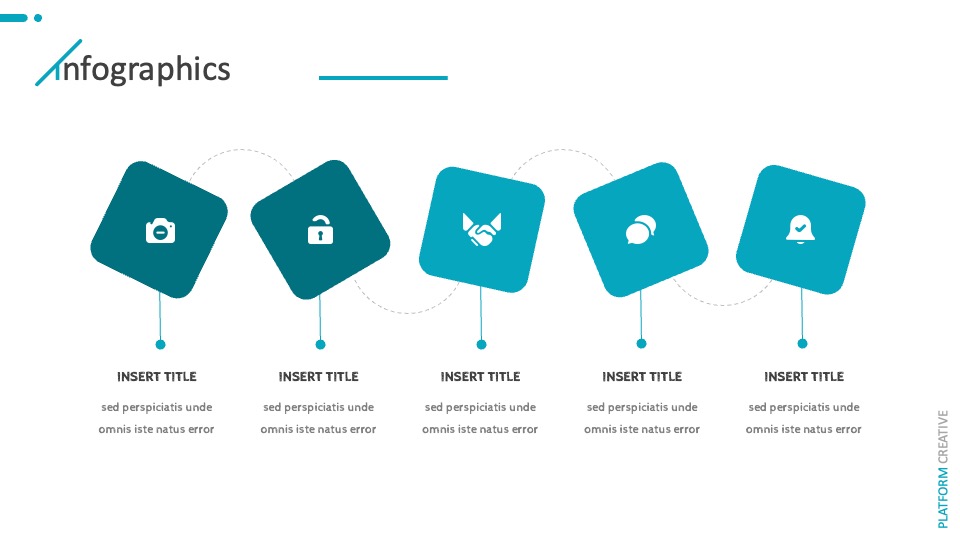 Infographics

INSERT TITLE
sed perspiciatis unde omnis iste natus error

INSERT TITLE
sed perspiciatis unde omnis iste natus error

INSERT TITLE
sed perspiciatis unde omnis iste natus error

INSERT TITLE
sed perspiciatis unde omnis iste natus error

INSERT TITLE
sed perspiciatis unde omnis iste natus error

PLATFORM CREATIVE